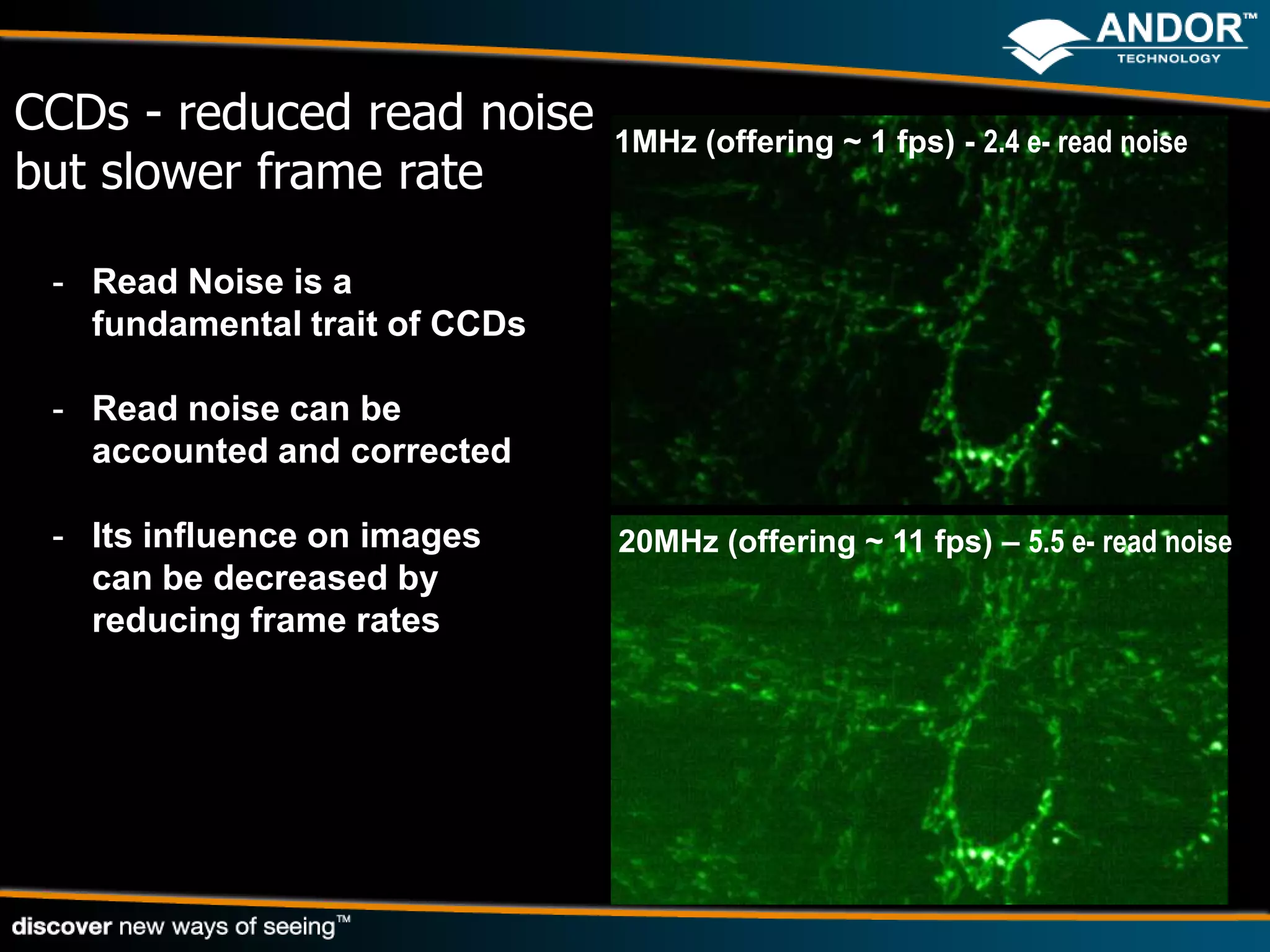 ANDOR™
TECHNOLOGY

CCDs - reduced read noise but slower frame rate

- Read Noise is a fundamental trait of CCDs

- Read noise can be accounted and corrected

- Its influence on images can be decreased by reducing frame rates

1MHz (offering ~ 1 fps) - 2.4 e- read noise

20MHz (offering ~ 11 fps) – 5.5 e- read noise

discover new ways of seeing™